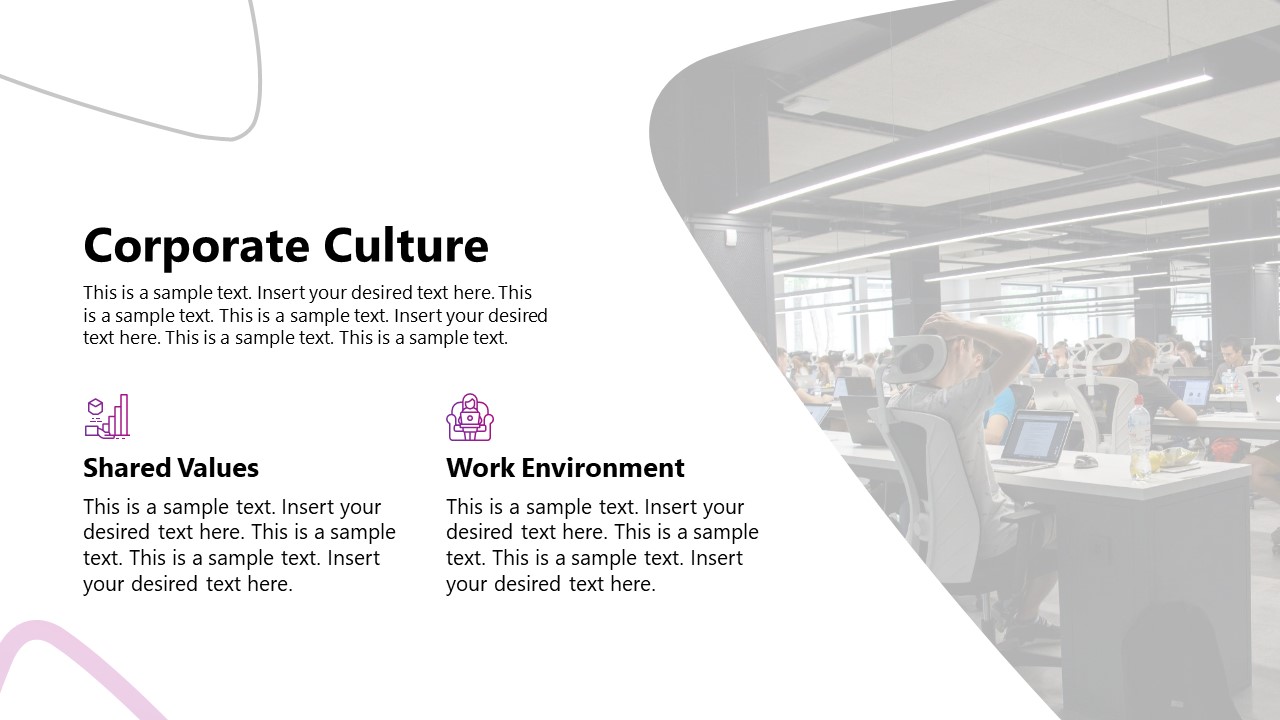 Corporate Culture

This is a sample text. Insert your desired text here. This is a sample text. This is a sample text. Insert your desired text here. This is a sample text. This is a sample text.

Shared Values

This is a sample text. Insert your desired text here. This is a sample text. This is a sample text. Insert your desired text here.

Work Environment

This is a sample text. Insert your desired text here. This is a sample text. This is a sample text. Insert your desired text here.